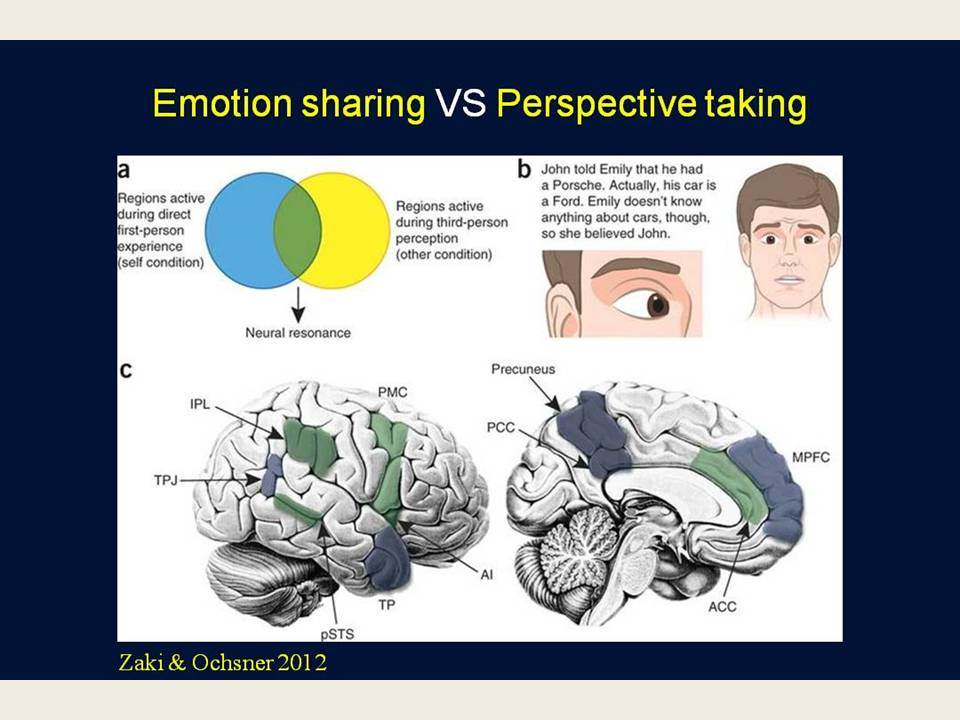 Emotion sharing VS Perspective taking

a

Regions active during direct first-person experience (self condition)

Regions active during third-person perception (other condition)

Neural resonance

b John told Emily that he had a Porsche. Actually, his car is a Ford. Emily doesn't know anything about cars, though, so she believed John.

c

IPL

PMC

TPJ

AI

TP

pSTS

Precuneus

PCC

MPFC

ACC

Zaki & Ochsner 2012